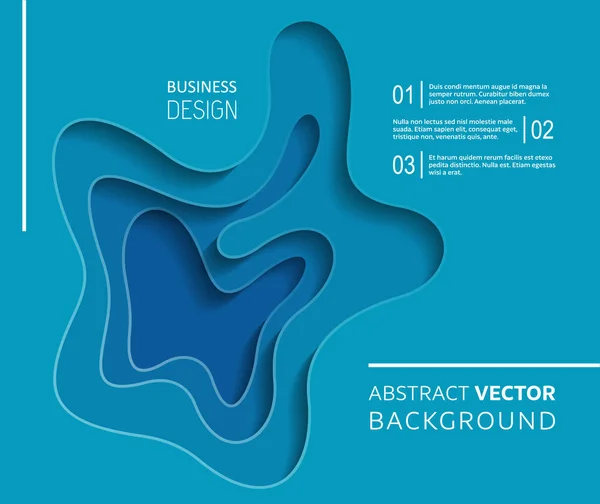 BUSINESS
DESIGN

01 Duis condi mentum augue id magna la semper rutrum. Curabitur biben dumex justo non orci. Aenean placerat.

Nulla non lectus sed nisl molestie male suada. Etiam sapien elit, consequat eget, tristique non, venenatis quis, ante. 02

03 Et harum quidem rerum facilis est etexo pedita distinctio. Nulla est. Etiam egestas wisi a erat.

ABSTRACT VECTOR
BACKGROUND